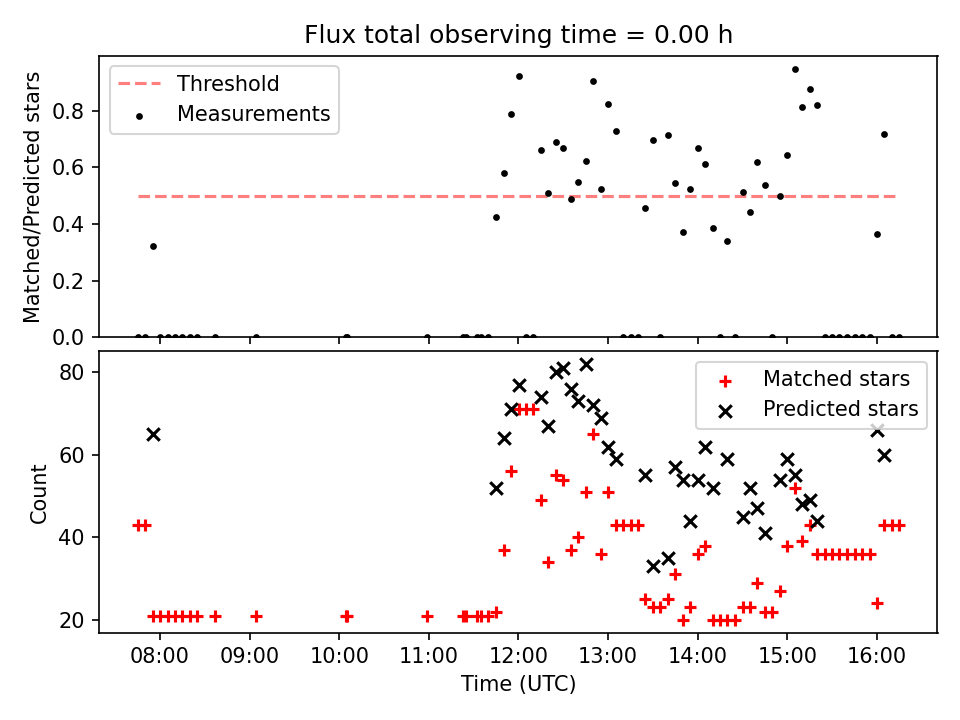 Flux total observing time = 0.00 h

Threshold
Measurements

Matched/Predicted stars

0.8
0.6
0.4
0.2
0.0

Matched stars
Predicted stars

Count

80
60
40
20

08:00
09:00
10:00
11:00
12:00
13:00
14:00
15:00
16:00

Time (UTC)